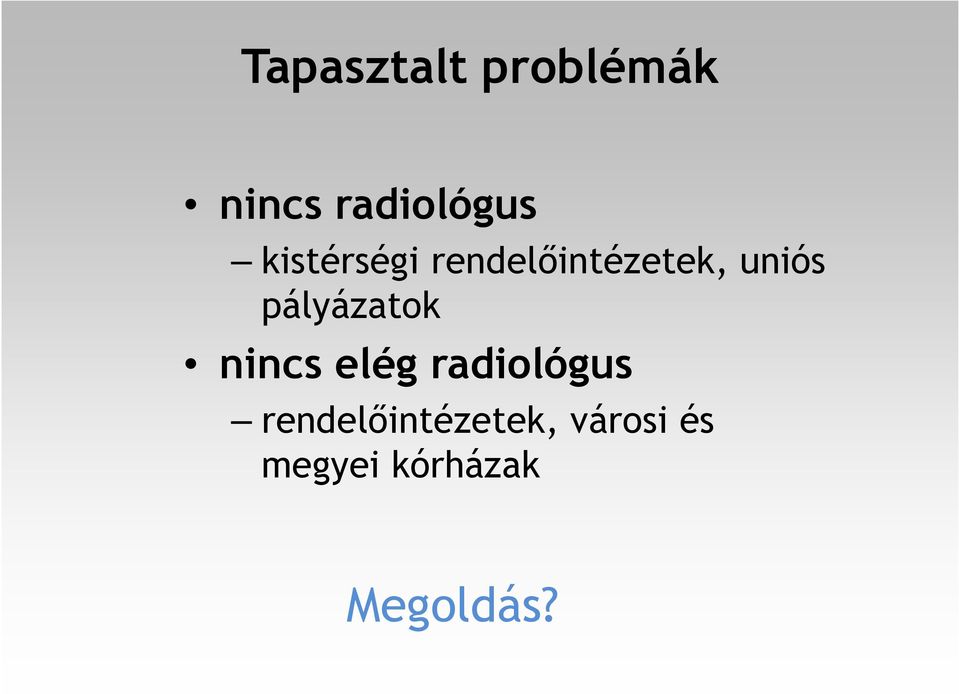 Tapasztalt problémák

• nincs radiológus
– kistérségi rendelőintézetek, uniós pályázatok
• nincs elég radiológus
– rendelőintézetek, városi és megyei kórházak

Megoldás?